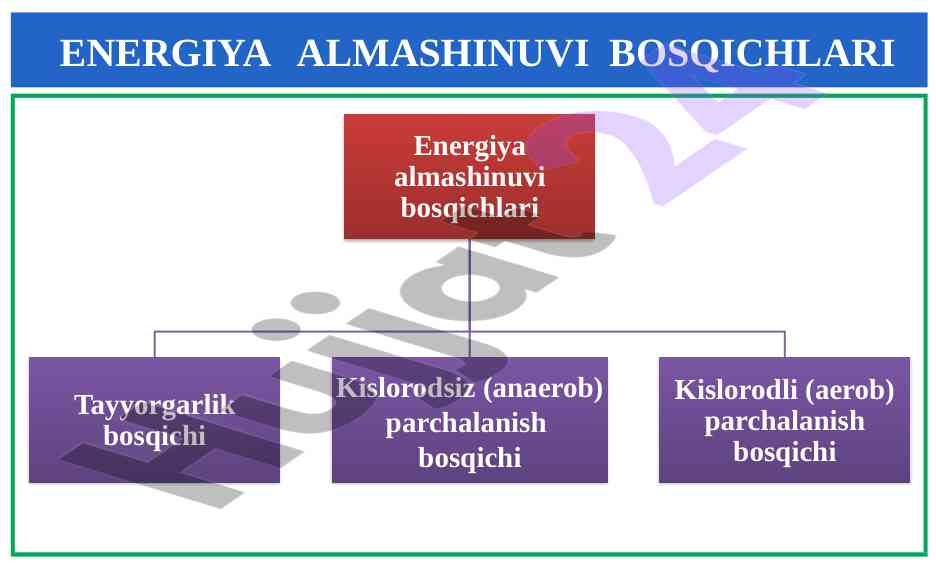 ENERGIYA ALMASHINUVI BOSQICHLARI

Energiya almashinuvi bosqichlari

Tayyorgarlik bosqichi

Kislorodsiz (anaerob) parchalanish bosqichi

Kislorodli (aerob) parchalanish bosqichi

Hujjat24